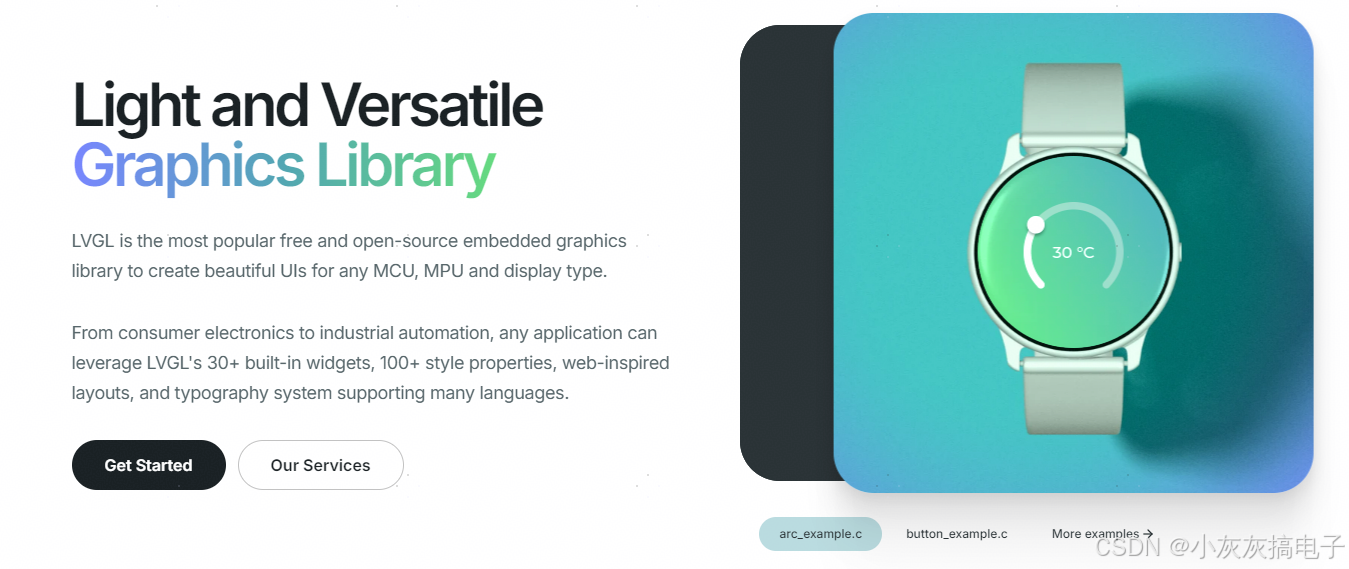 Light and Versatile Graphics Library

LVGL is the most popular free and open-source embedded graphics library to create beautiful UIs for any MCU, MPU and display type.

From consumer electronics to industrial automation, any application can leverage LVGL's 30+ built-in widgets, 100+ style properties, web-inspired layouts, and typography system supporting many languages.

Get Started

Our Services

30 °C

arc_example.c

button_example.c

More examples →

CSDN @小灰灰搞电子